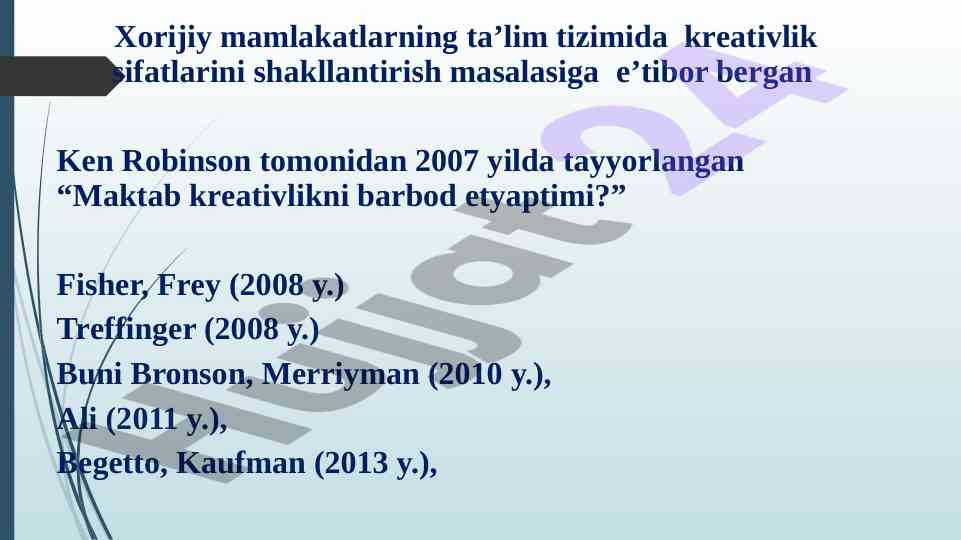 Xorijiy mamlakatlarning ta’lim tizimida kreativlik sifatlarini shakllantirish masalasiga e’tibor bergan

Ken Robinson tomonidan 2007 yilda tayyorlangan “Maktab kreativlikni barbod etyaptimi?”

Fisher, Frey (2008 y.)
Treffinger (2008 y.)
Buni Bronson, Merriyman (2010 y.),
Ali (2011 y.),
Begetto, Kaufman (2013 y.),

Hujjat24